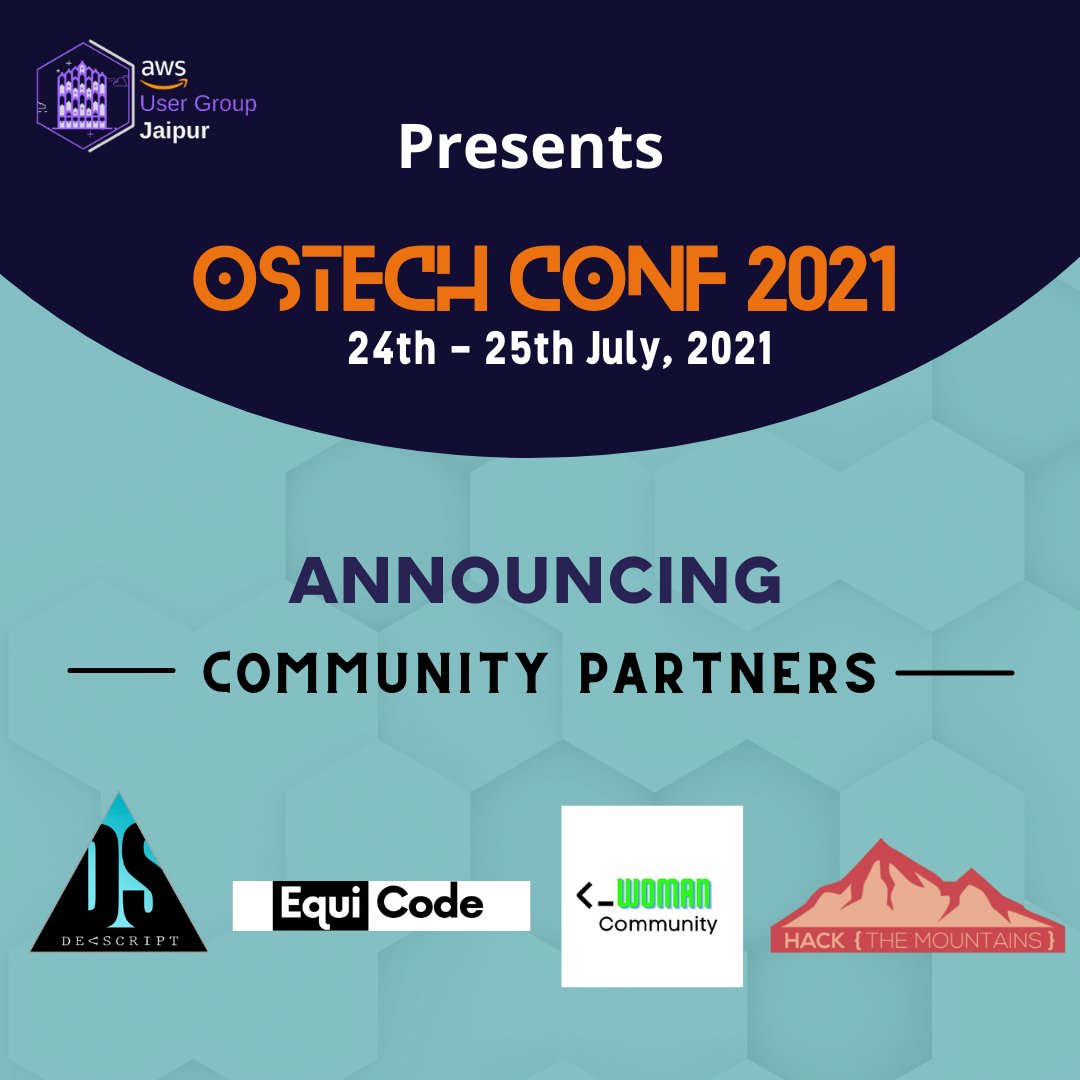 aws User Group Jaipur

Presents

OSTECH CONF 2021

24th - 25th July, 2021

ANNOUNCING

COMMUNITY PARTNERS

DS DEVSCRIPT

Equi Code

<_WOMAN Community

HACK {THE MOUNTAINS}